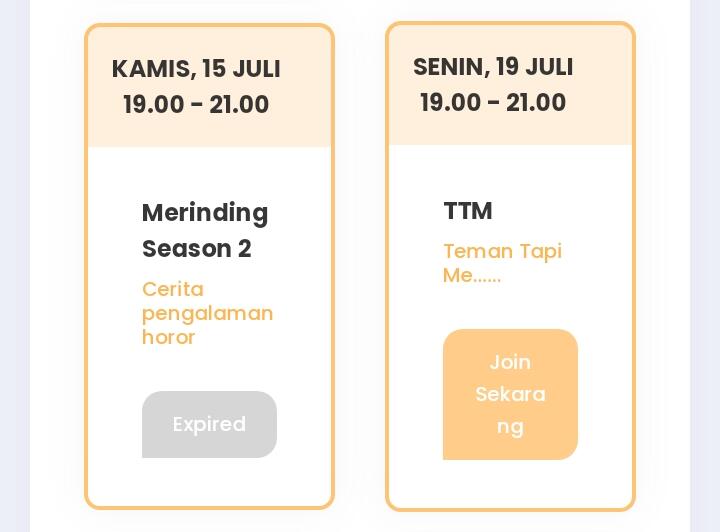 KAMIS, 15 JULI
19.00 - 21.00

Merinding Season 2

Cerita pengalaman horor

Expired

SENIN, 19 JULI
19.00 - 21.00

TTM

Teman Tapi Me......

Join Sekarang